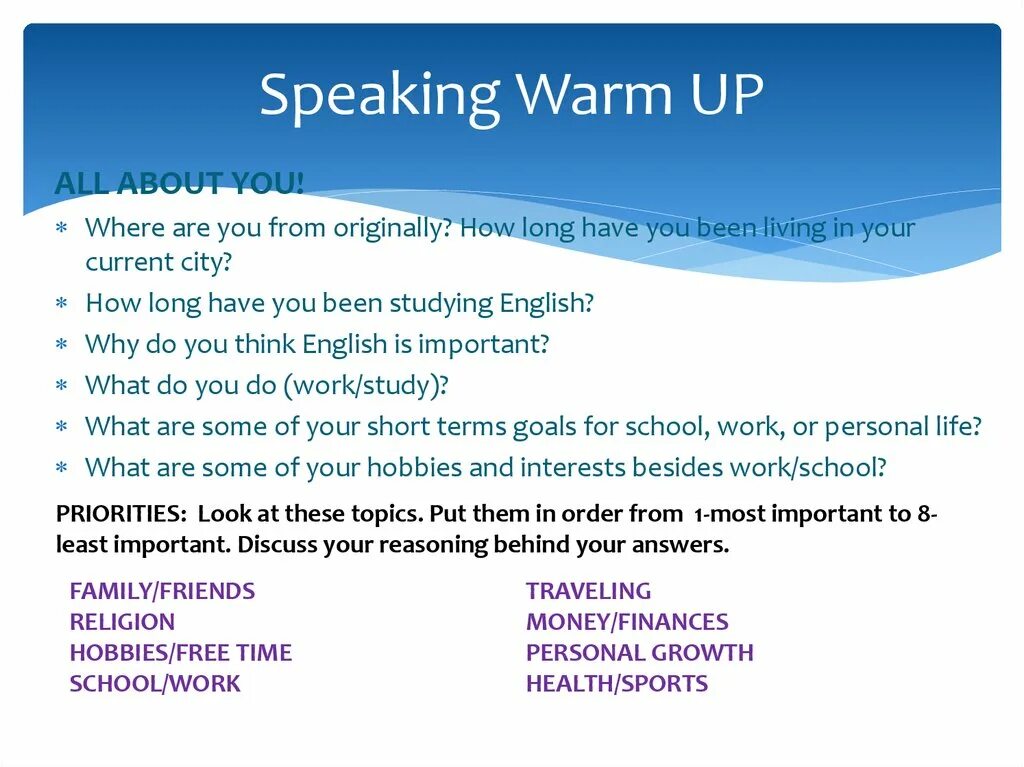 Speaking Warm UP

ALL ABOUT YOU!

∗ Where are you from originally? How long have you been living in your current city?
∗ How long have you been studying English?
∗ Why do you think English is important?
∗ What do you do (work/study)?
∗ What are some of your short terms goals for school, work, or personal life?
∗ What are some of your hobbies and interests besides work/school?

PRIORITIES: Look at these topics. Put them in order from 1-most important to 8-least important. Discuss your reasoning behind your answers.

FAMILY/FRIENDS
RELIGION
HOBBIES/FREE TIME
SCHOOL/WORK

TRAVELING
MONEY/FINANCES
PERSONAL GROWTH
HEALTH/SPORTS